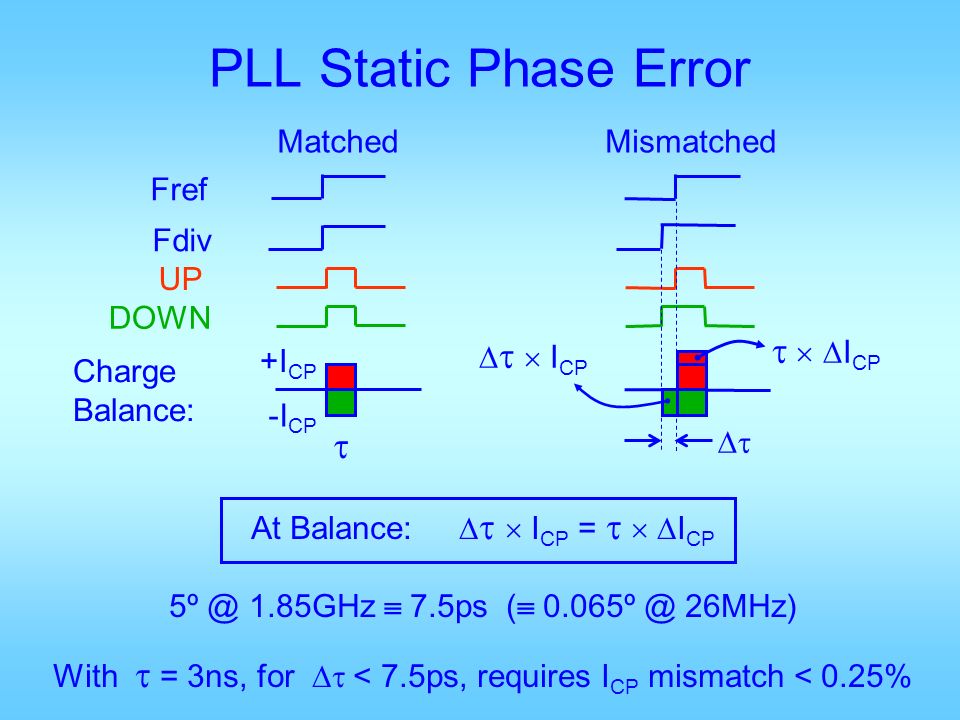 PLL Static Phase Error

Matched

Mismatched

Fref

Fdiv

UP

DOWN

Charge Balance:

$+I_{CP}$

$-I_{CP}$

$\tau$

$\Delta\tau \times I_{CP}$

$\tau \times \Delta I_{CP}$

$\Delta\tau$

At Balance: $\Delta\tau \times I_{CP} = \tau \times \Delta I_{CP}$

5º @ 1.85GHz $\equiv$ 7.5ps ($\equiv$ 0.065º @ 26MHz)

With $\tau$ = 3ns, for $\Delta\tau$ < 7.5ps, requires $I_{CP}$ mismatch < 0.25%